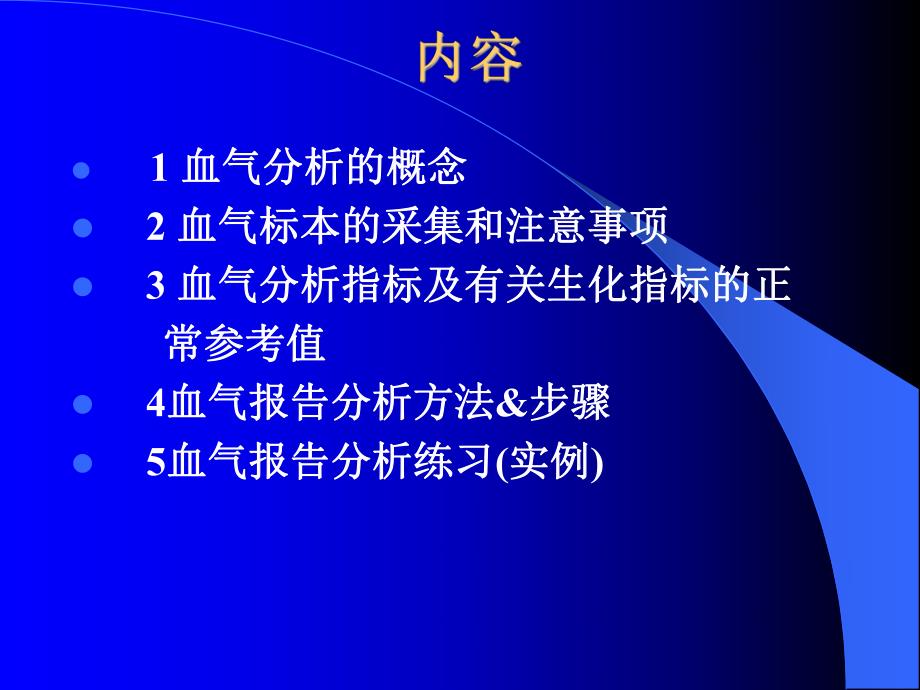 内容

- 1 血气分析的概念
- 2 血气标本的采集和注意事项
- 3 血气分析指标及有关生化指标的正常参考值
- 4血气报告分析方法&步骤
- 5血气报告分析练习(实例)